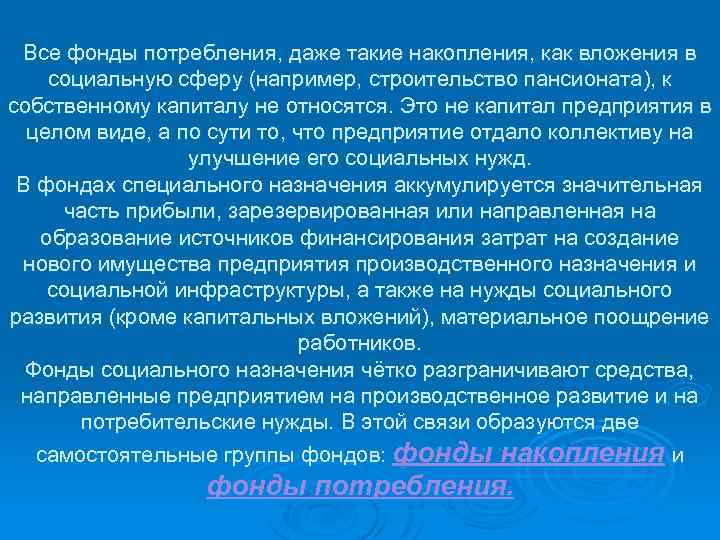 Все фонды потребления, даже такие накопления, как вложения в социальную сферу (например, строительство пансионата), к собственному капиталу не относятся. Это не капитал предприятия в целом виде, а по сути то, что предприятие отдало коллективу на улучшение его социальных нужд.
В фондах специального назначения аккумулируется значительная часть прибыли, зарезервированная или направленная на образование источников финансирования затрат на создание нового имущества предприятия производственного назначения и социальной инфраструктуры, а также на нужды социального развития (кроме капитальных вложений), материальное поощрение работников.
Фонды социального назначения чётко разграничивают средства, направленные предприятием на производственное развитие и на потребительские нужды. В этой связи образуются две самостоятельные группы фондов: фонды накопления и фонды потребления.